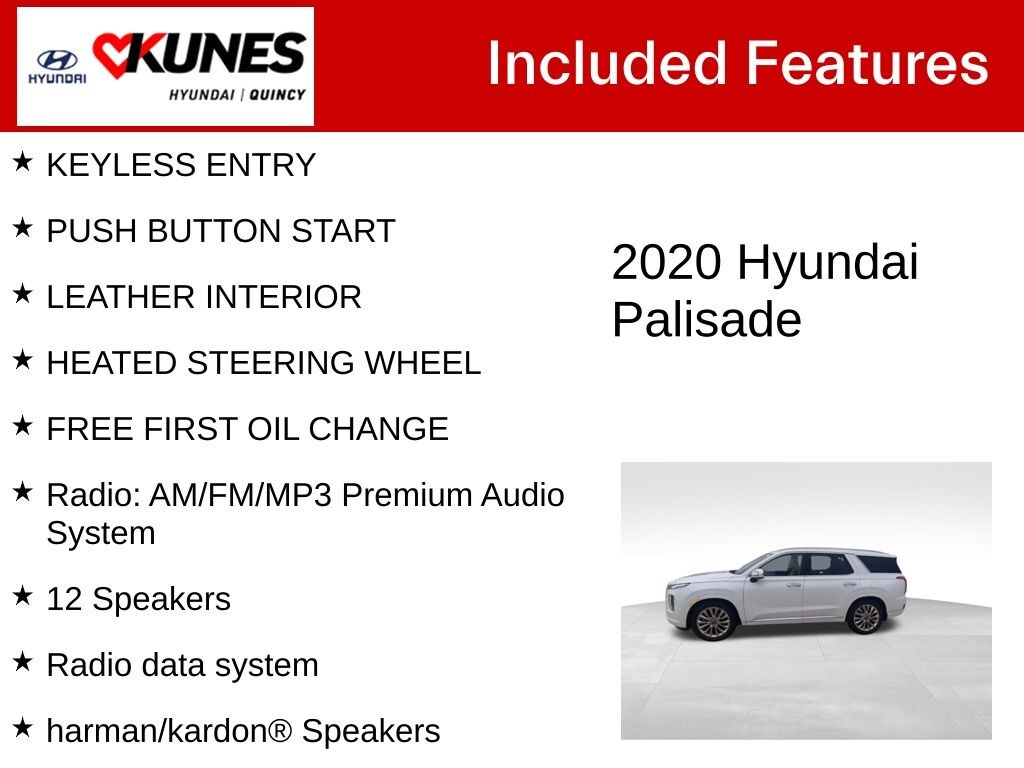 HYUNDAI KUNES HYUNDAI | QUINCY

Included Features

★ KEYLESS ENTRY

★ PUSH BUTTON START

★ LEATHER INTERIOR

★ HEATED STEERING WHEEL

★ FREE FIRST OIL CHANGE

★ Radio: AM/FM/MP3 Premium Audio System

★ 12 Speakers

★ Radio data system

★ harman/kardon® Speakers

2020 Hyundai Palisade